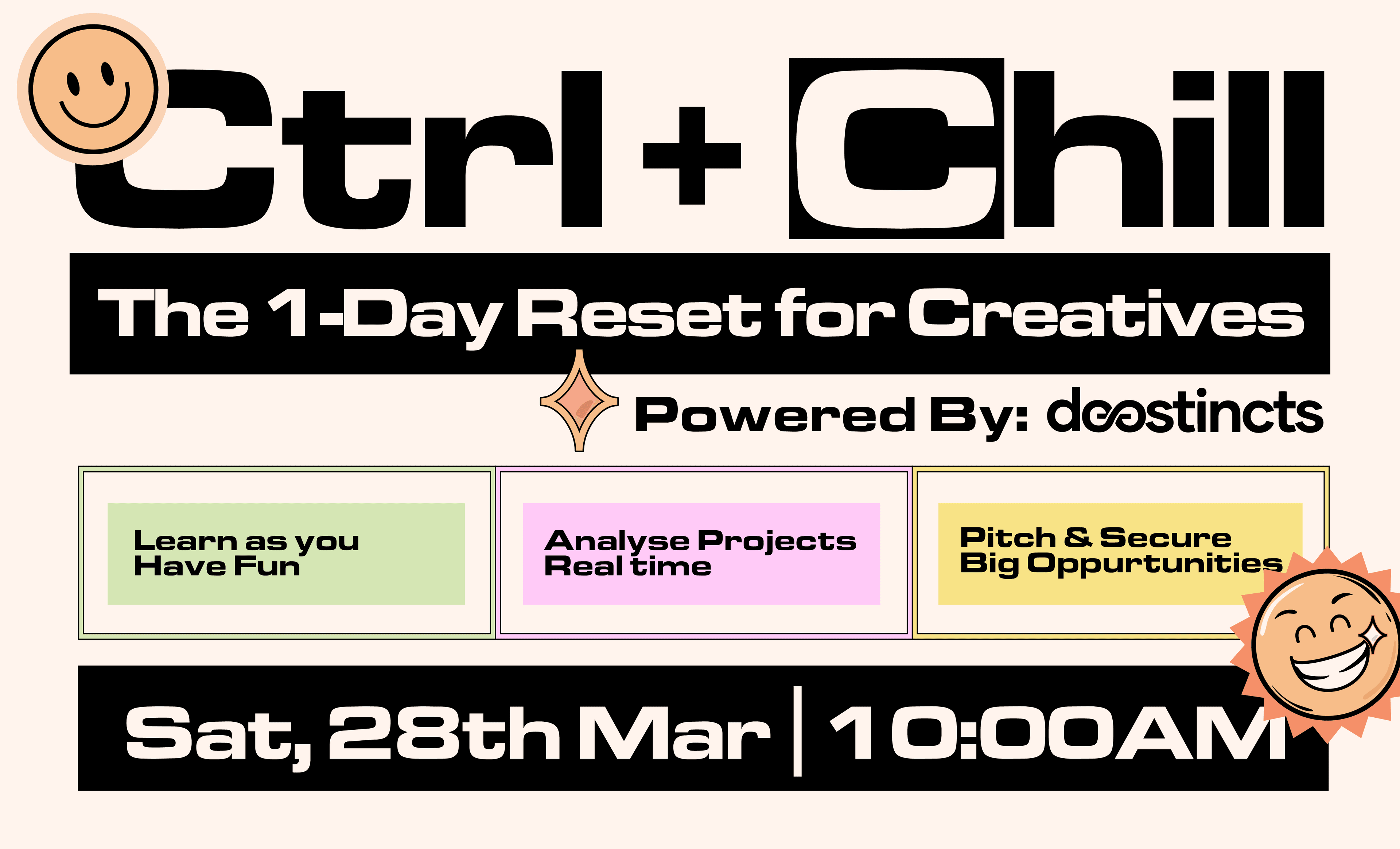 Ctrl + Chill

The 1-Day Reset for Creatives

Powered By: doostincts

Learn as you Have Fun

Analyse Projects Real time

Pitch & Secure Big Oppurtunities

Sat, 28th Mar | 10:00AM